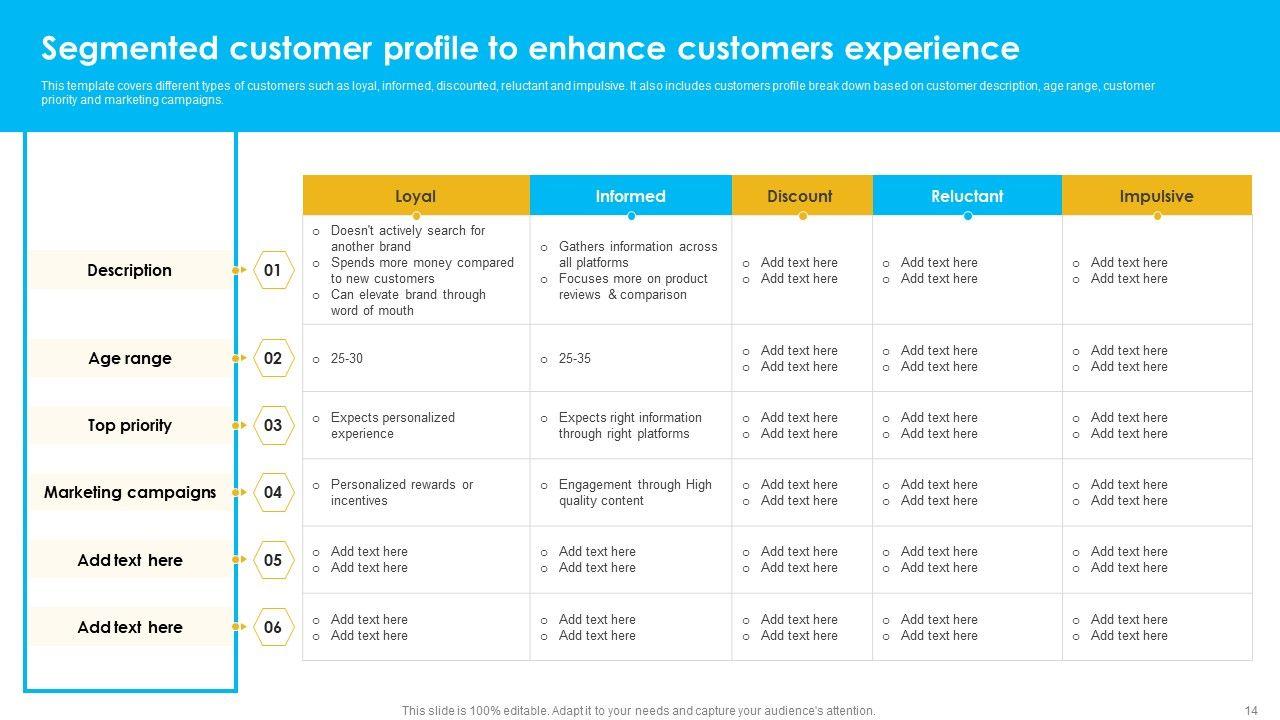 Segmented customer profile to enhance customers experience

This template covers different types of customers such as loyal, informed, discounted, reluctant and impulsive. It also includes customers profile break down based on customer description, age range, customer priority and marketing campaigns.

| | | Loyal | Informed | Discount | Reluctant | Impulsive |
|---|---|---|---|---|---|---|
| Description | 01 | o Doesn't actively search for another brand o Spends more money compared to new customers o Can elevate brand through word of mouth | o Gathers information across all platforms o Focuses more on product reviews & comparison | o Add text here o Add text here | o Add text here o Add text here | o Add text here o Add text here |
| Age range | 02 | o 25-30 | o 25-35 | o Add text here o Add text here | o Add text here o Add text here | o Add text here o Add text here |
| Top priority | 03 | o Expects personalized experience | o Expects right information through right platforms | o Add text here o Add text here | o Add text here o Add text here | o Add text here o Add text here |
| Marketing campaigns | 04 | o Personalized rewards or incentives | o Engagement through High quality content | o Add text here o Add text here | o Add text here o Add text here | o Add text here o Add text here |
| Add text here | 05 | o Add text here o Add text here | o Add text here o Add text here | o Add text here o Add text here | o Add text here o Add text here | o Add text here o Add text here |
| Add text here | 06 | o Add text here o Add text here | o Add text here o Add text here | o Add text here o Add text here | o Add text here o Add text here | o Add text here o Add text here |

This slide is 100% editable. Adapt it to your needs and capture your audience's attention.

14